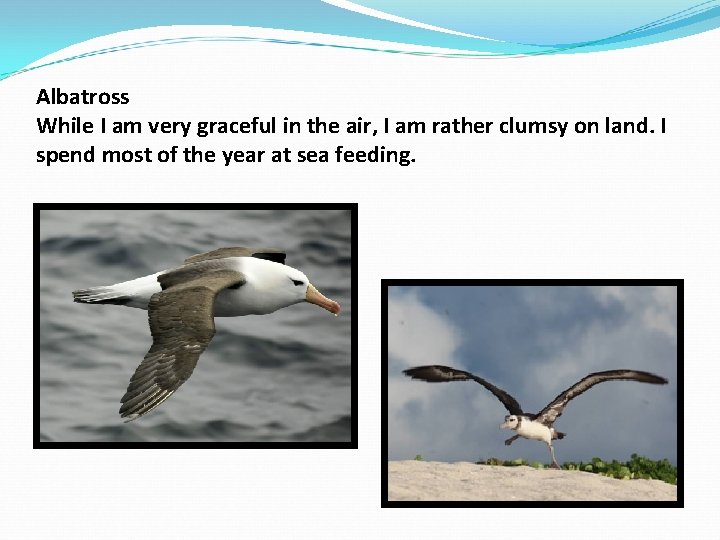 Albatross
While I am very graceful in the air, I am rather clumsy on land. I spend most of the year at sea feeding.